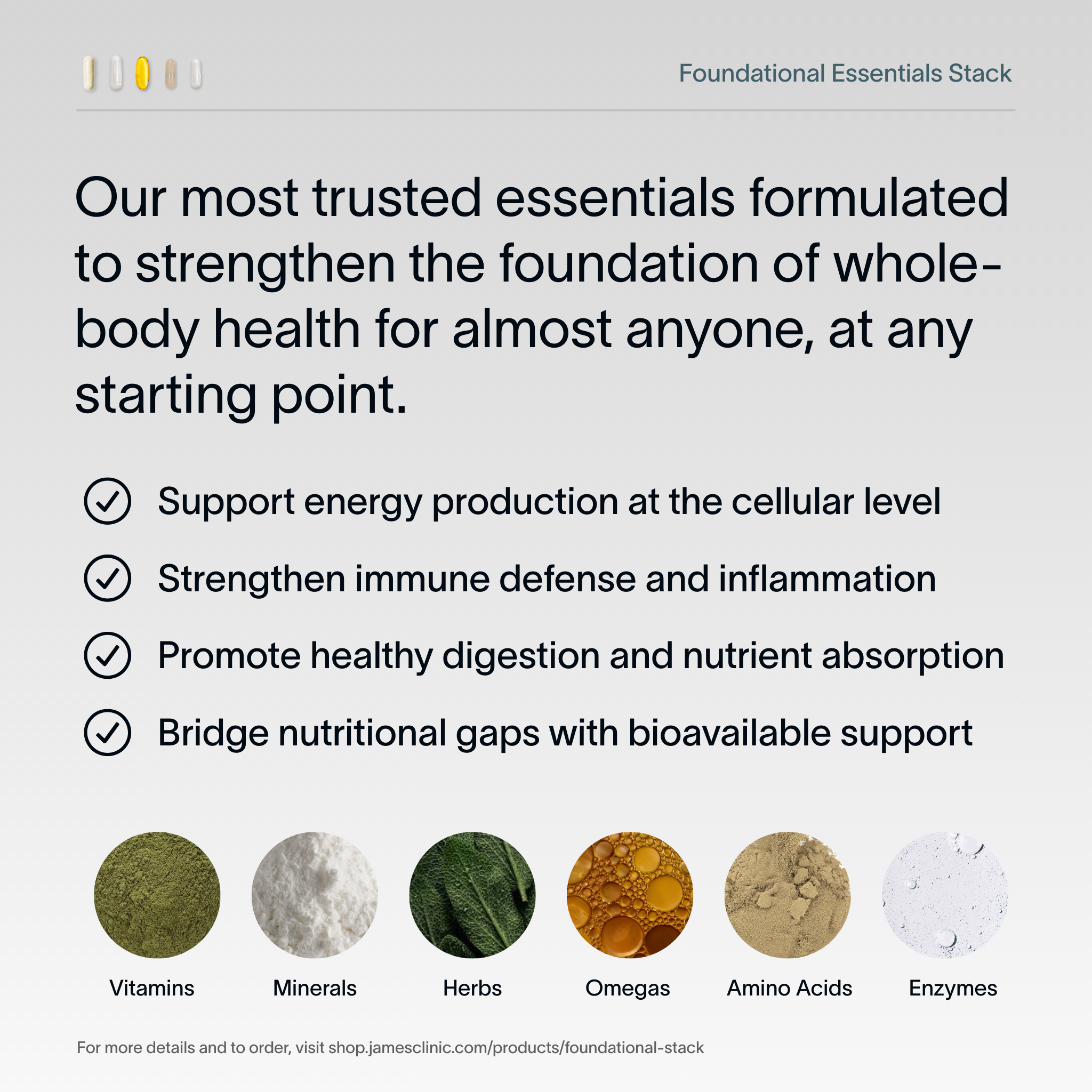 Foundational Essentials Stack

Our most trusted essentials formulated to strengthen the foundation of whole-body health for almost anyone, at any starting point.

Support energy production at the cellular level

Strengthen immune defense and inflammation

Promote healthy digestion and nutrient absorption

Bridge nutritional gaps with bioavailable support

Vitamins

Minerals

Herbs

Omegas

Amino Acids

Enzymes

For more details and to order, visit shop.jamesclinic.com/products/foundational-stack